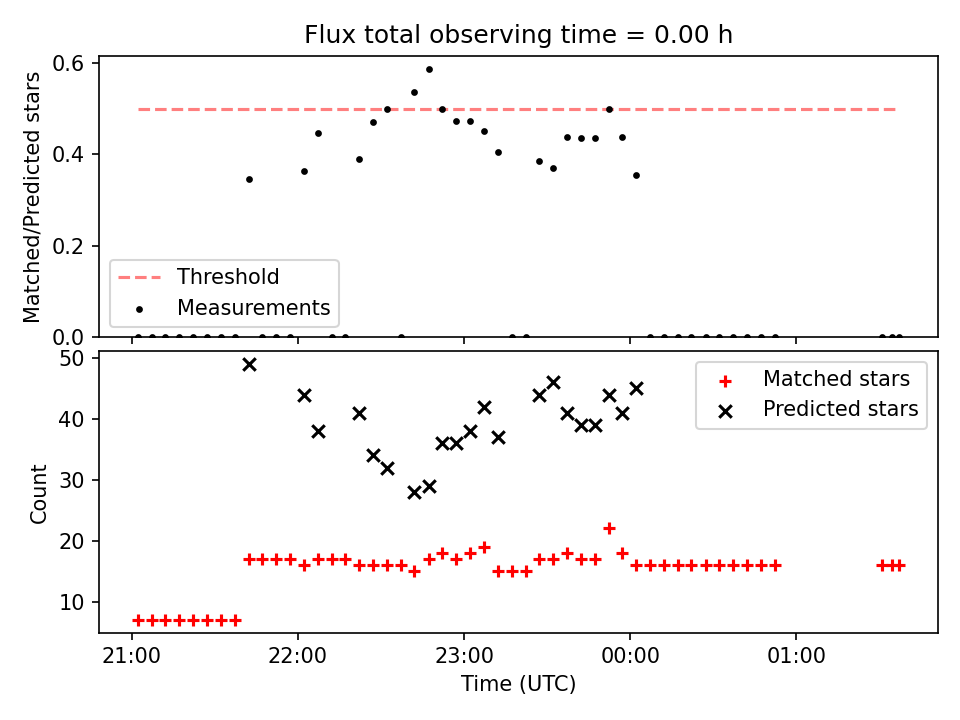 Flux total observing time = 0.00 h

Matched/Predicted stars

0.6
0.4
0.2
0.0

Threshold
Measurements

Count

50
40
30
20
10

Matched stars
Predicted stars

21:00
22:00
23:00
00:00
01:00

Time (UTC)